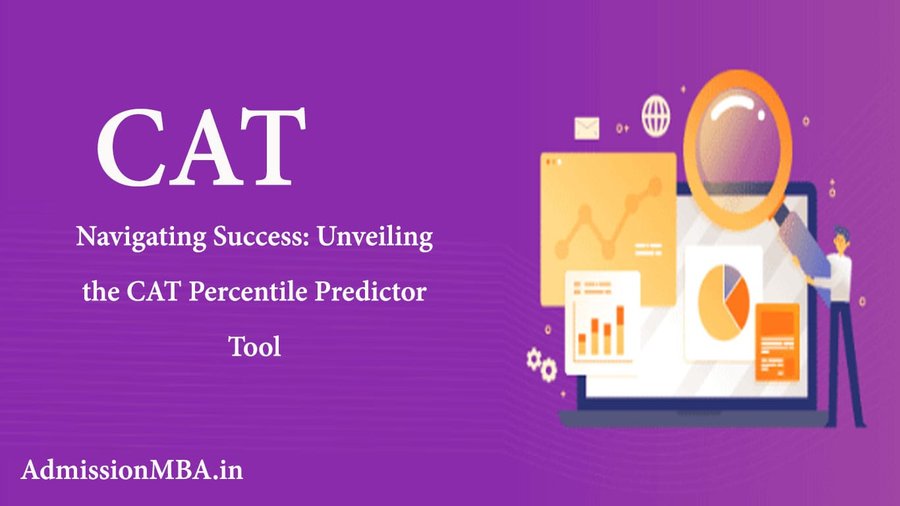 CAT

Navigating Success: Unveiling the CAT Percentile Predictor Tool

AdmissionMBA.in